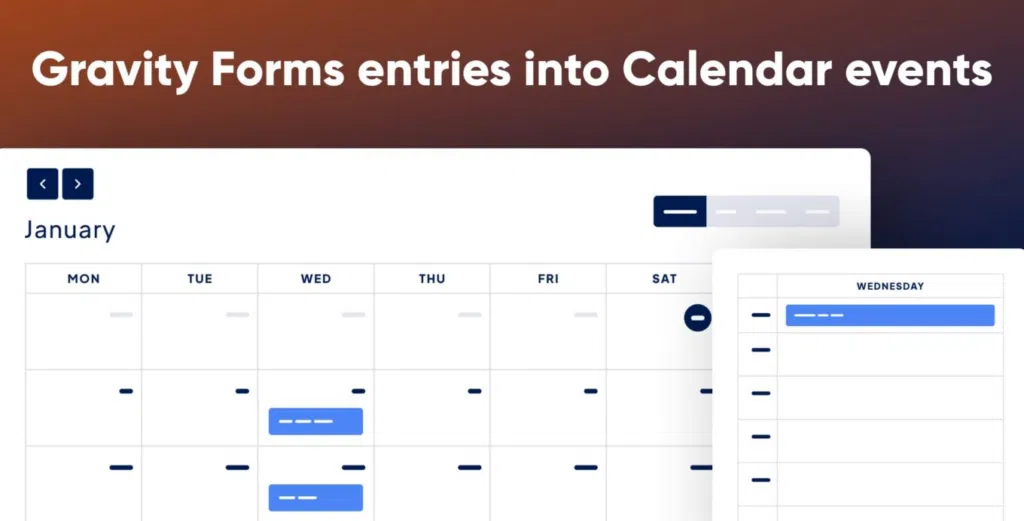 Gravity Forms entries into Calendar events

January

| MON | TUE | WED | THU | FRI | SAT |
|---|---|---|---|---|---|

WEDNESDAY